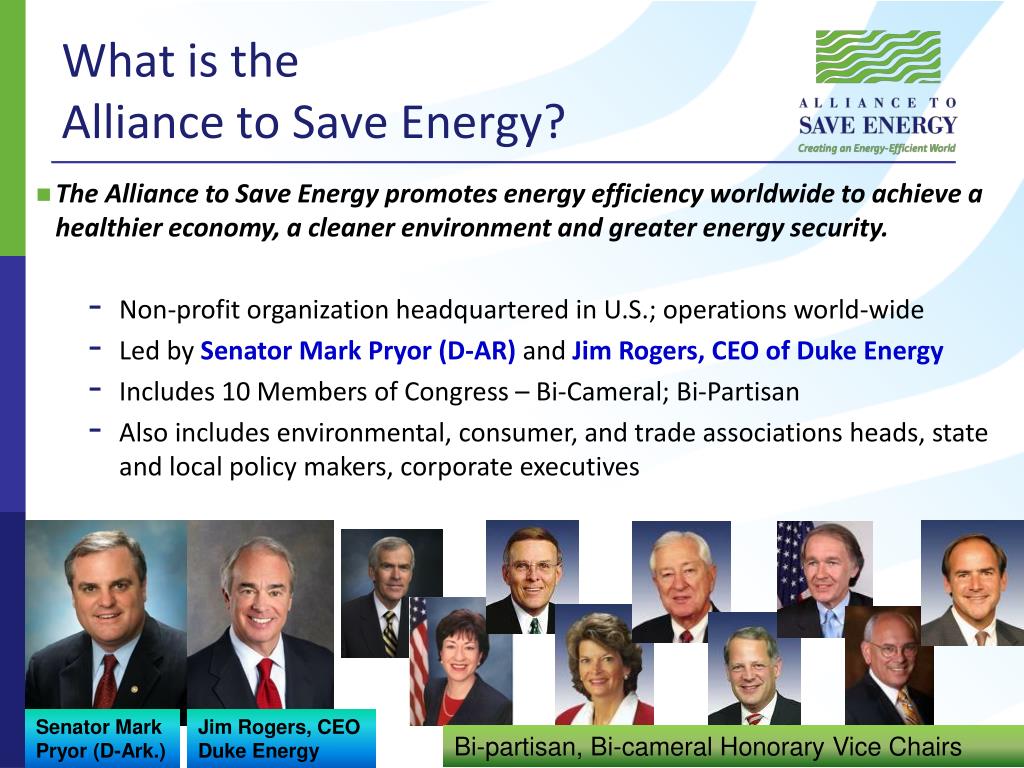 What is the
Alliance to Save Energy?

ALLIANCE TO
SAVE ENERGY
Creating an Energy-Efficient World

The Alliance to Save Energy promotes energy efficiency worldwide to achieve a healthier economy, a cleaner environment and greater energy security.

- Non-profit organization headquartered in U.S.; operations world-wide
- Led by Senator Mark Pryor (D-AR) and Jim Rogers, CEO of Duke Energy
- Includes 10 Members of Congress – Bi-Cameral; Bi-Partisan
- Also includes environmental, consumer, and trade associations heads, state and local policy makers, corporate executives

Senator Mark Pryor (D-Ark.)

Jim Rogers, CEO Duke Energy

Bi-partisan, Bi-cameral Honorary Vice Chairs